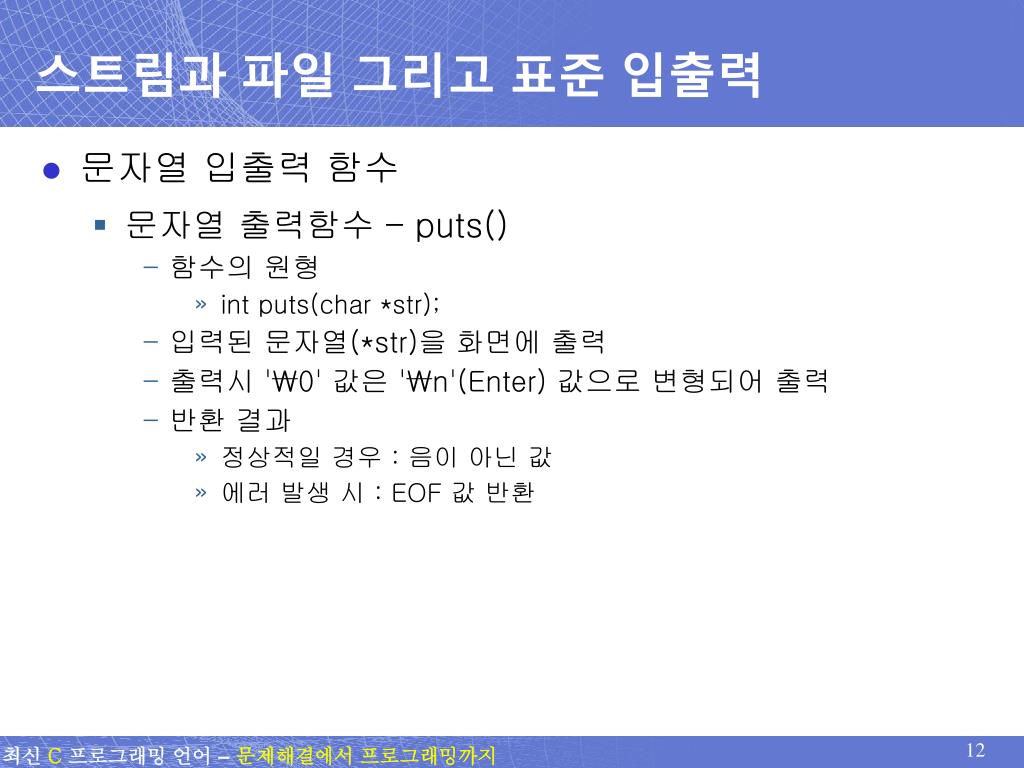 스트림과 파일 그리고 표준 입출력

● 문자열 입출력 함수

▪ 문자열 출력함수 – puts()

– 함수의 원형

» int puts(char *str);

– 입력된 문자열(*str)을 화면에 출력

– 출력시 '₩0' 값은 '₩n'(Enter) 값으로 변형되어 출력

– 반환 결과

» 정상적일 경우 : 음이 아닌 값

» 에러 발생 시 : EOF 값 반환

최신 C 프로그래밍 언어 – 문제해결에서 프로그래밍까지

12